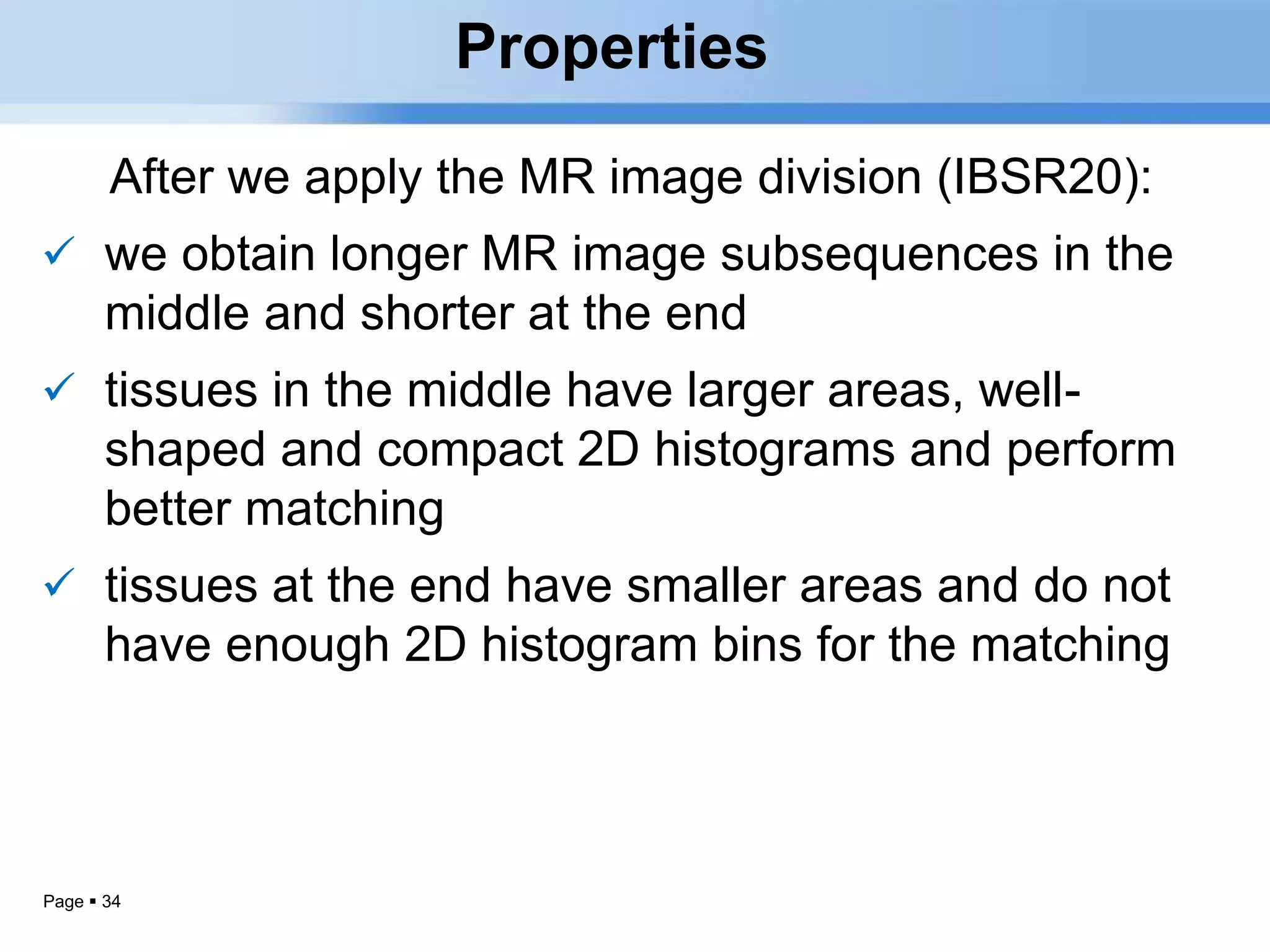 Properties

After we apply the MR image division (IBSR20):

✓ we obtain longer MR image subsequences in the middle and shorter at the end

✓ tissues in the middle have larger areas, well-shaped and compact 2D histograms and perform better matching

✓ tissues at the end have smaller areas and do not have enough 2D histogram bins for the matching

Page ▪ 34